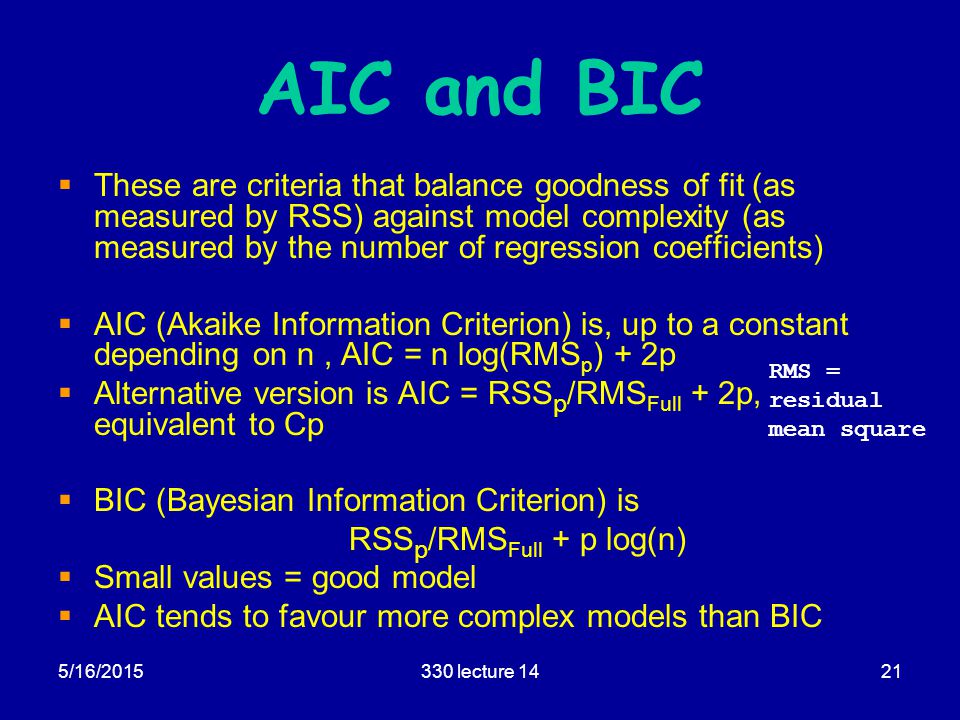 AIC and BIC

▪ These are criteria that balance goodness of fit (as measured by RSS) against model complexity (as measured by the number of regression coefficients)

▪ AIC (Akaike Information Criterion) is, up to a constant depending on n , AIC = n log($RMS_p$) + 2p

▪ Alternative version is AIC = $RSS_p/RMS_{Full}$ + 2p, equivalent to Cp

RMS = residual mean square

▪ BIC (Bayesian Information Criterion) is
$RSS_p/RMS_{Full}$ + p log(n)

▪ Small values = good model

▪ AIC tends to favour more complex models than BIC

5/16/2015

330 lecture 14

21